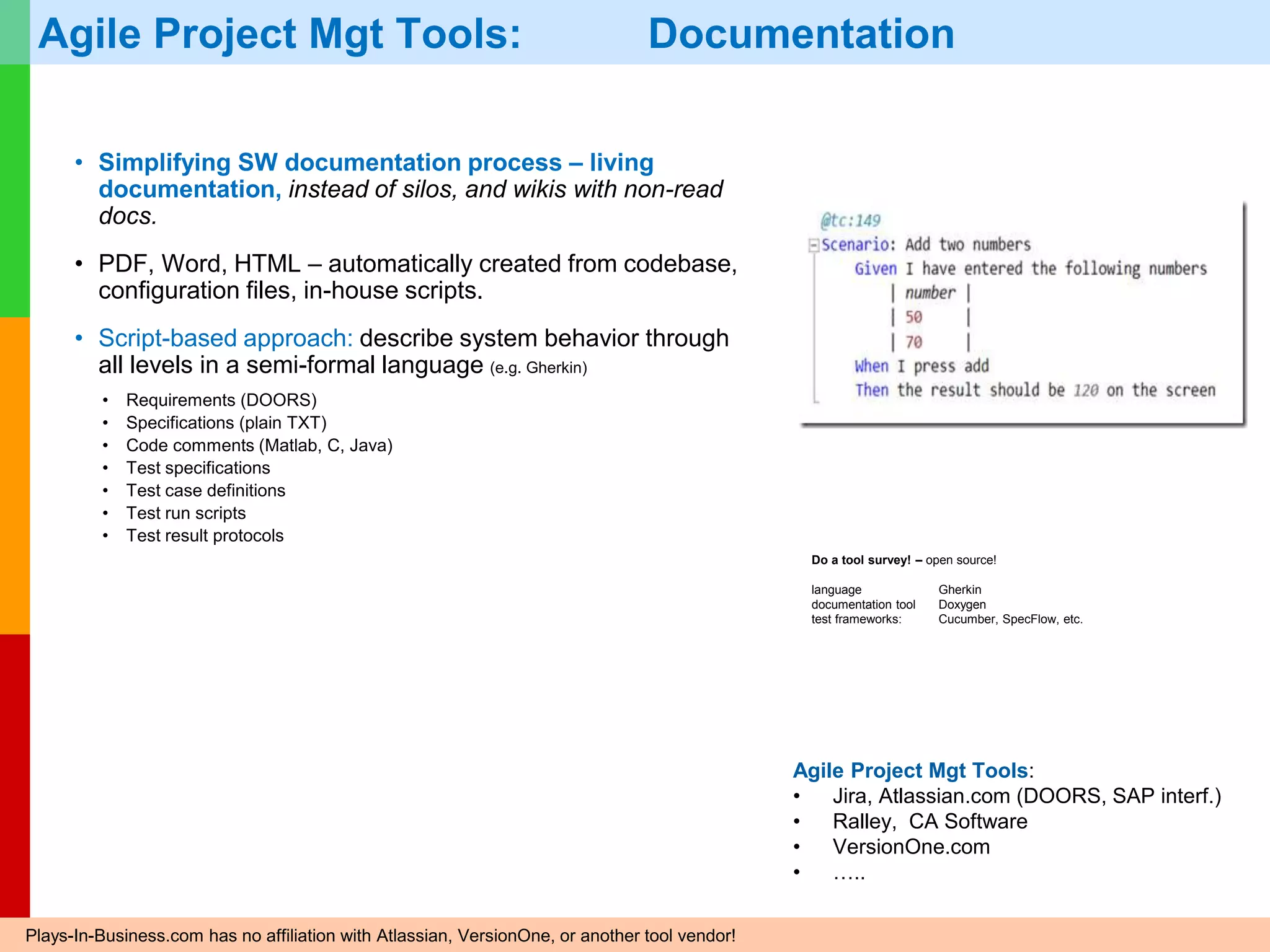 Agile Project Mgt Tools: Documentation

• Simplifying SW documentation process – living documentation, instead of silos, and wikis with non-read docs.

• PDF, Word, HTML – automatically created from codebase, configuration files, in-house scripts.

• Script-based approach: describe system behavior through all levels in a semi-formal language (e.g. Gherkin)
  • Requirements (DOORS)
  • Specifications (plain TXT)
  • Code comments (Matlab, C, Java)
  • Test specifications
  • Test case definitions
  • Test run scripts
  • Test result protocols

@tc:149
Scenario: Add two numbers
Given I have entered the following numbers
| number |
| 50 |
| 70 |
When I press add
Then the result should be 120 on the screen

Do a tool survey! – open source!

| language | Gherkin |
|---|---|
| documentation tool | Doxygen |
| test frameworks: | Cucumber, SpecFlow, etc. |

Agile Project Mgt Tools:
• Jira, Atlassian.com (DOORS, SAP interf.)
• Ralley, CA Software
• VersionOne.com
• …..

Plays-In-Business.com has no affiliation with Atlassian, VersionOne, or another tool vendor!